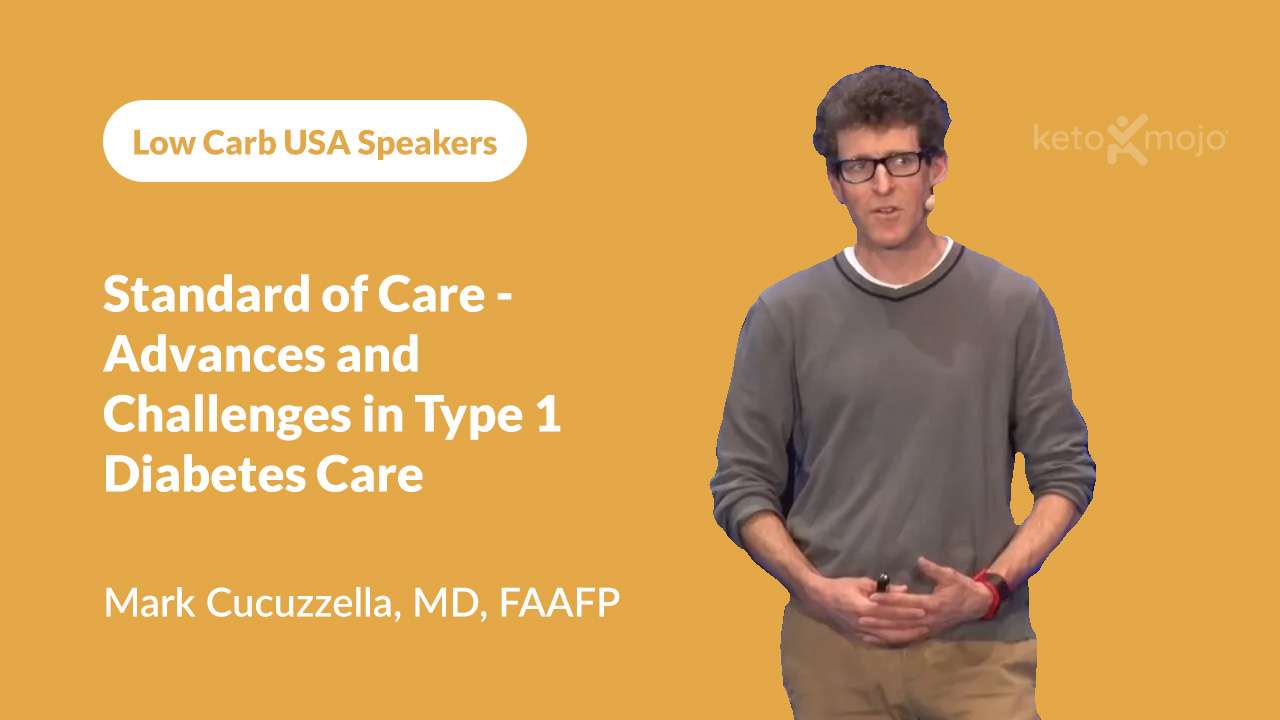 Low Carb USA Speakers

keto mojo

Standard of Care - Advances and Challenges in Type 1 Diabetes Care

Mark Cucuzzella, MD, FAAFP